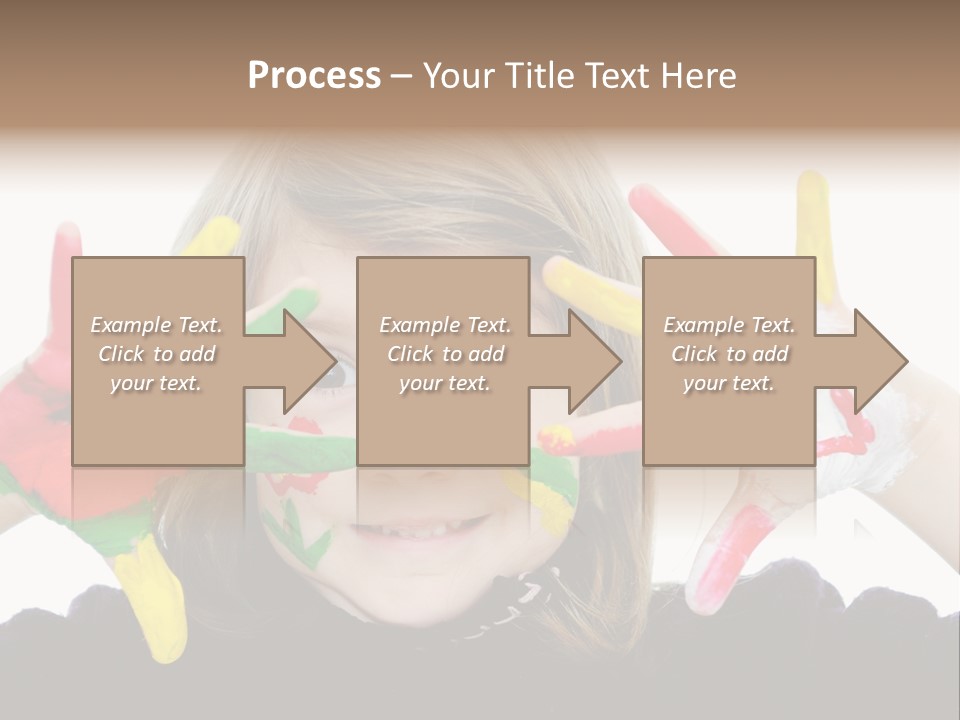 Process – Your Title Text Here

Example Text. Click to add your text.

Example Text. Click to add your text.

Example Text. Click to add your text.